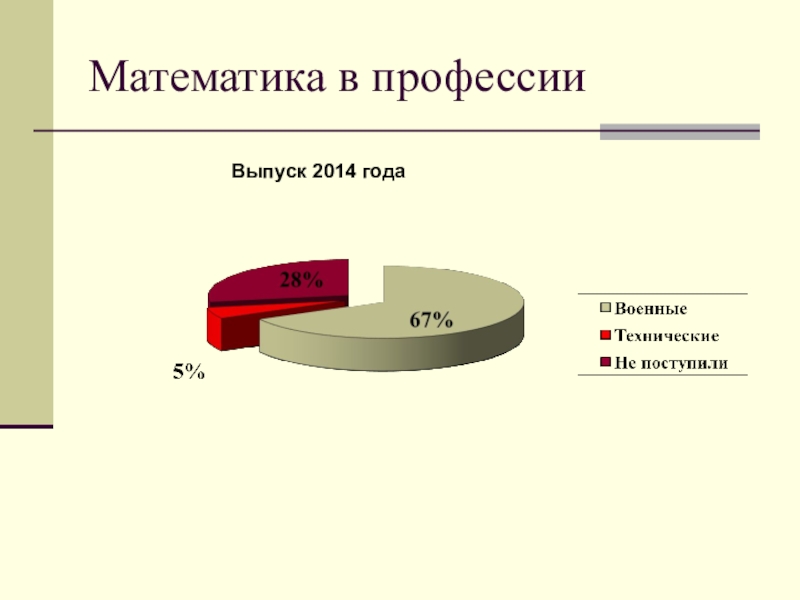 Математика в профессии

Выпуск 2014 года

28%

67%

5%

Военные
Технические
Не поступили